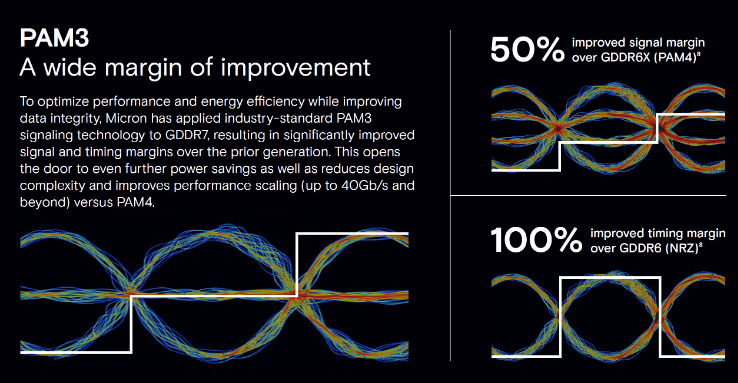 PAM3
A wide margin of improvement

To optimize performance and energy efficiency while improving data integrity, Micron has applied industry-standard PAM3 signaling technology to GDDR7, resulting in significantly improved signal and timing margins over the prior generation. This opens the door to even further power savings as well as reduces design complexity and improves performance scaling (up to 40Gb/s and beyond) versus PAM4.

50% improved signal margin over GDDR6X (PAM4)$^8$

100% improved timing margin over GDDR6 (NRZ)$^8$